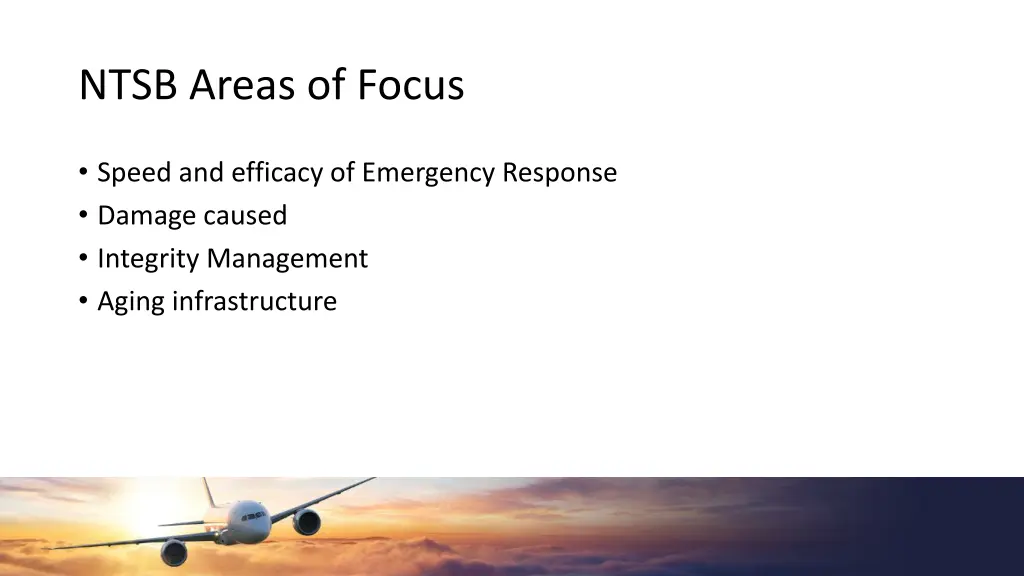 NTSB Areas of Focus

• Speed and efficacy of Emergency Response
• Damage caused
• Integrity Management
• Aging infrastructure